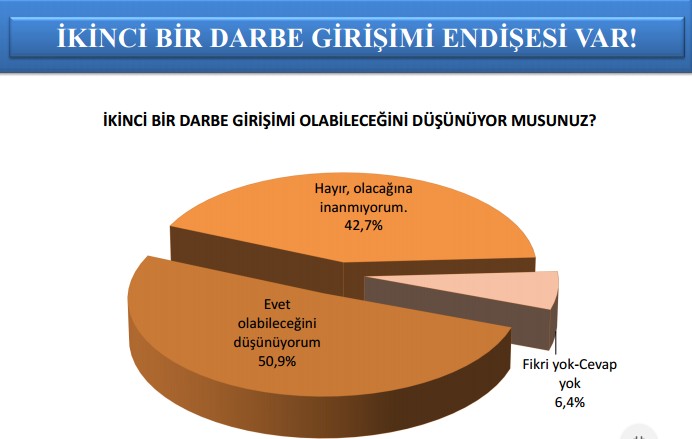 İKİNCİ BİR DARBE GİRİŞİMİ ENDİŞESİ VAR!

İKİNCİ BİR DARBE GİRİŞİMİ OLABİLECEĞİNİ DÜŞÜNÜYOR MUSUNUZ?

Hayır, olacağına inanmıyorum. 42,7%

Evet olabileceğini düşünüyorum 50,9%

Fikri yok-Cevap yok 6,4%